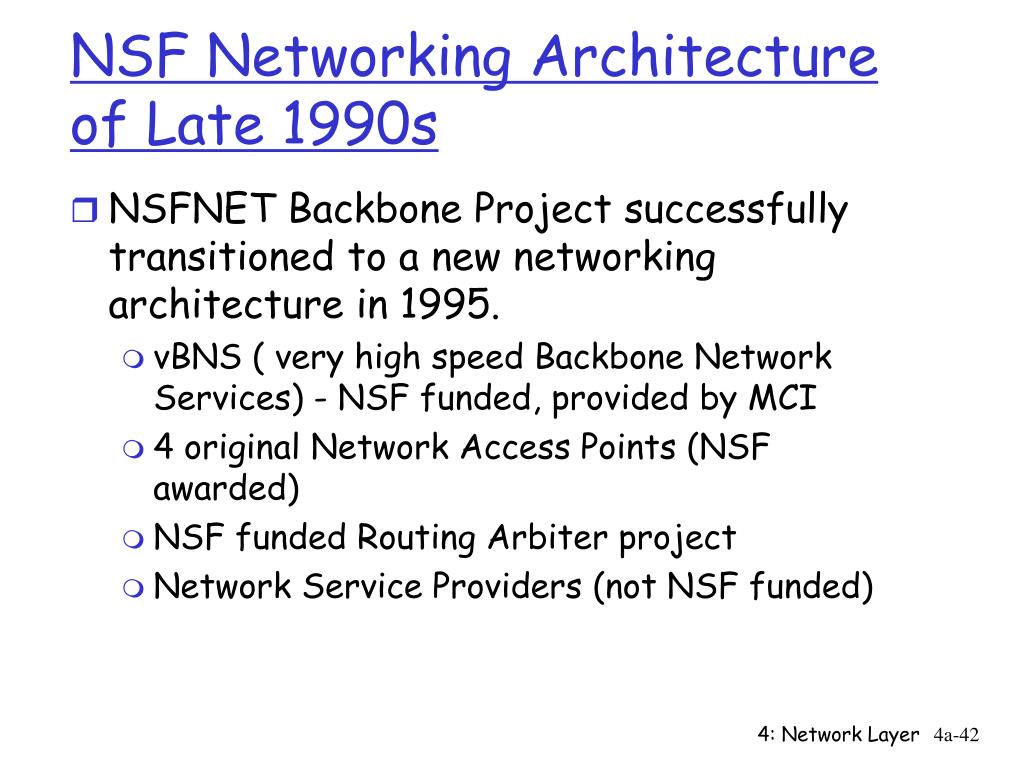 NSF Networking Architecture of Late 1990s

NSFNET Backbone Project successfully transitioned to a new networking architecture in 1995.

vBNS ( very high speed Backbone Network Services) - NSF funded, provided by MCI

4 original Network Access Points (NSF awarded)

NSF funded Routing Arbiter project

Network Service Providers (not NSF funded)

4: Network Layer 4a-42